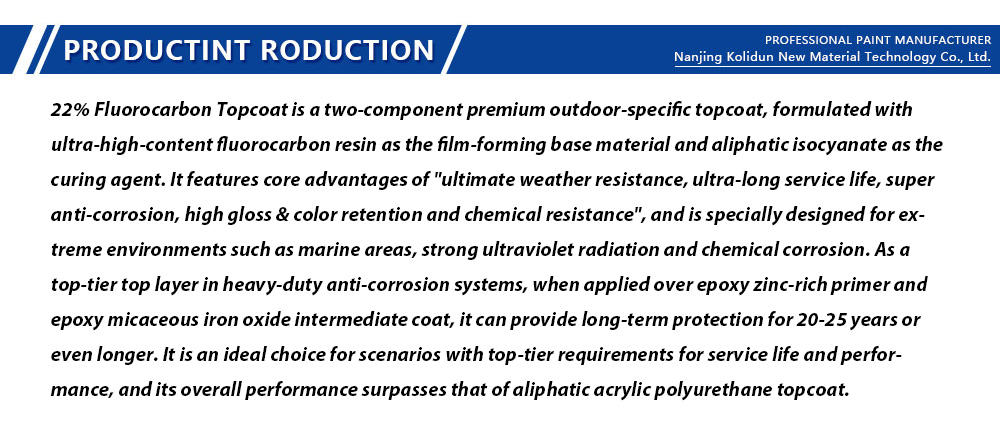 PRODUCTINT RODUCTION

PROFESSIONAL PAINT MANUFACTURER
Nanjing Kolidun New Material Technology Co., Ltd.

22% Fluorocarbon Topcoat is a two-component premium outdoor-specific topcoat, formulated with ultra-high-content fluorocarbon resin as the film-forming base material and aliphatic isocyanate as the curing agent. It features core advantages of "ultimate weather resistance, ultra-long service life, super anti-corrosion, high gloss & color retention and chemical resistance", and is specially designed for extreme environments such as marine areas, strong ultraviolet radiation and chemical corrosion. As a top-tier top layer in heavy-duty anti-corrosion systems, when applied over epoxy zinc-rich primer and epoxy micaceous iron oxide intermediate coat, it can provide long-term protection for 20-25 years or even longer. It is an ideal choice for scenarios with top-tier requirements for service life and performance, and its overall performance surpasses that of aliphatic acrylic polyurethane topcoat.